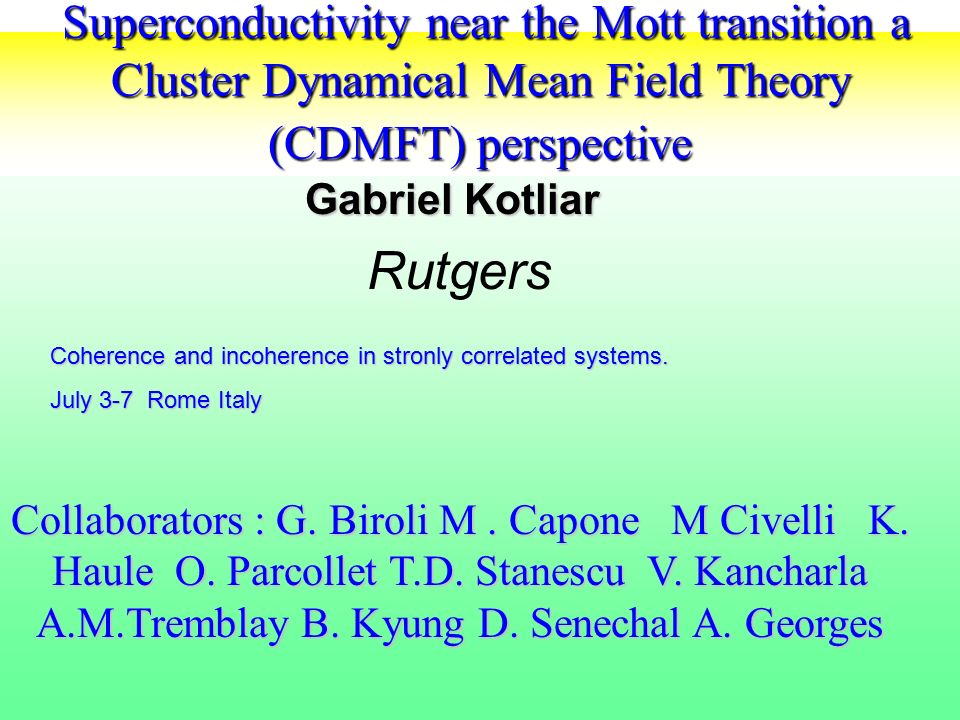 Superconductivity near the Mott transition a Cluster Dynamical Mean Field Theory (CDMFT) perspective

Gabriel Kotliar

Rutgers

Coherence and incoherence in stronly correlated systems.

July 3-7 Rome Italy

Collaborators : G. Biroli M . Capone M Civelli K. Haule O. Parcollet T.D. Stanescu V. Kancharla A.M.Tremblay B. Kyung D. Senechal A. Georges